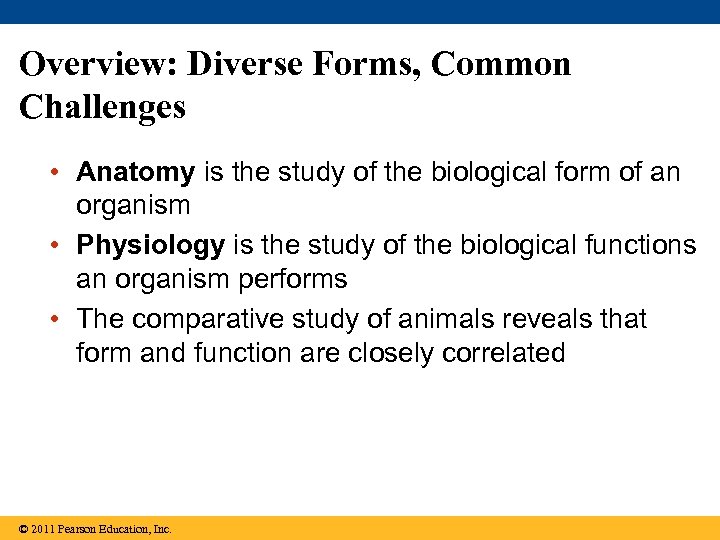 Overview: Diverse Forms, Common Challenges

• Anatomy is the study of the biological form of an organism

• Physiology is the study of the biological functions an organism performs

• The comparative study of animals reveals that form and function are closely correlated

© 2011 Pearson Education, Inc.